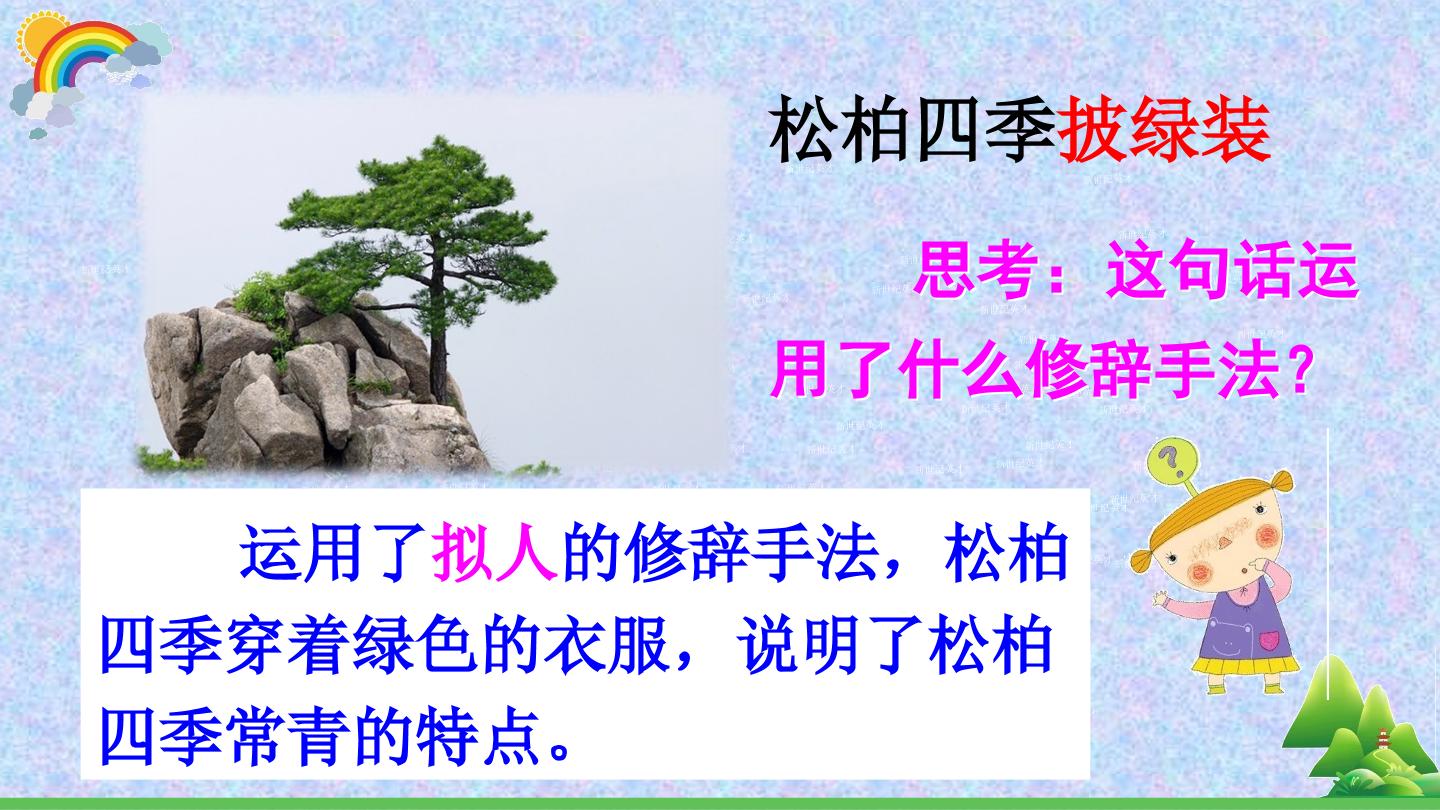 松柏四季披绿装

思考：这句话运用了什么修辞手法？

运用了拟人的修辞手法，松柏四季穿着绿色的衣服，说明了松柏四季常青的特点。